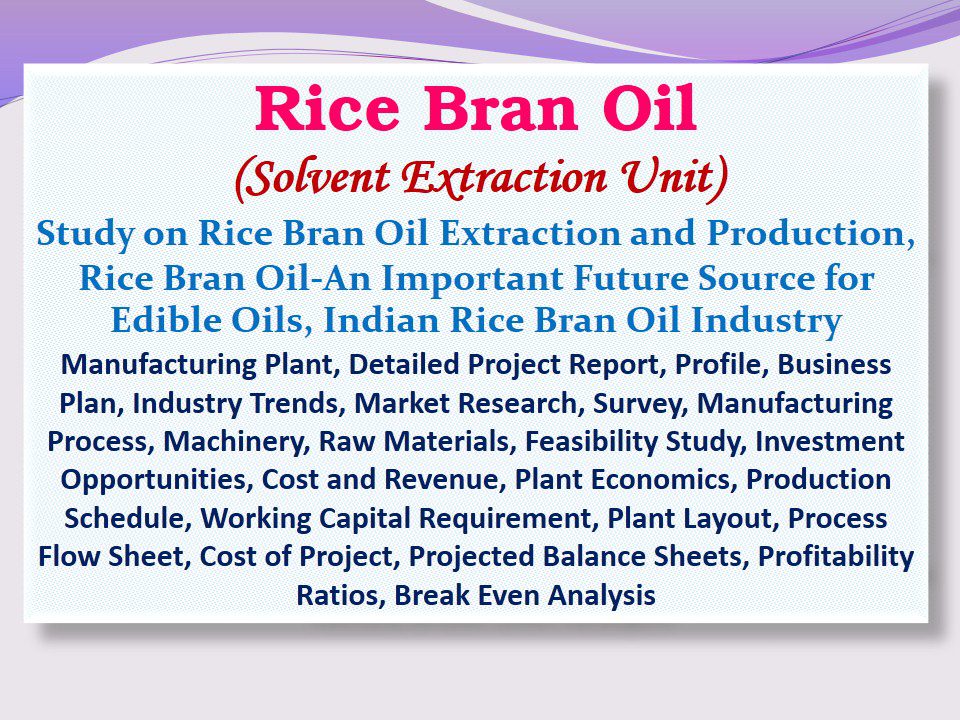 Rice Bran Oil
(Solvent Extraction Unit)

Study on Rice Bran Oil Extraction and Production, Rice Bran Oil-An Important Future Source for Edible Oils, Indian Rice Bran Oil Industry

Manufacturing Plant, Detailed Project Report, Profile, Business Plan, Industry Trends, Market Research, Survey, Manufacturing Process, Machinery, Raw Materials, Feasibility Study, Investment Opportunities, Cost and Revenue, Plant Economics, Production Schedule, Working Capital Requirement, Plant Layout, Process Flow Sheet, Cost of Project, Projected Balance Sheets, Profitability Ratios, Break Even Analysis